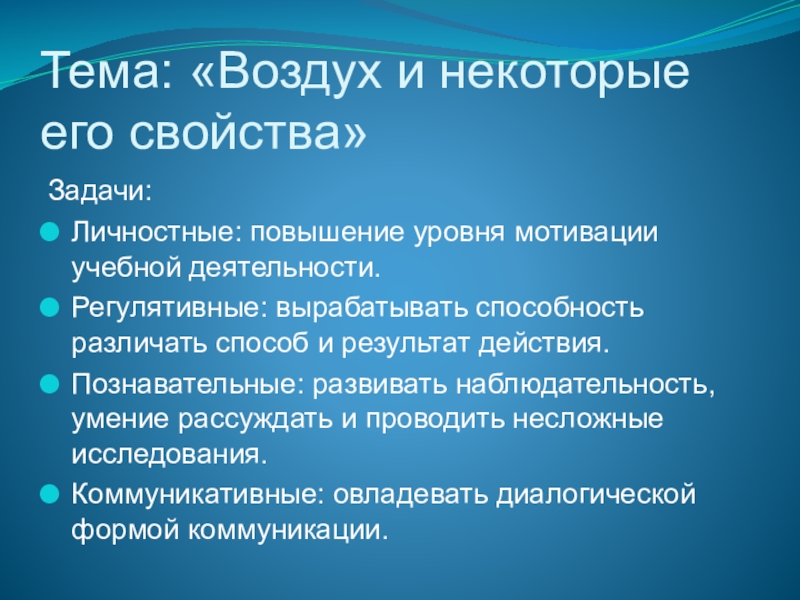 Тема: «Воздух и некоторые его свойства»

Задачи:

Личностные: повышение уровня мотивации учебной деятельности.

Регулятивные: вырабатывать способность различать способ и результат действия.

Познавательные: развивать наблюдательность, умение рассуждать и проводить несложные исследования.

Коммуникативные: овладевать диалогической формой коммуникации.